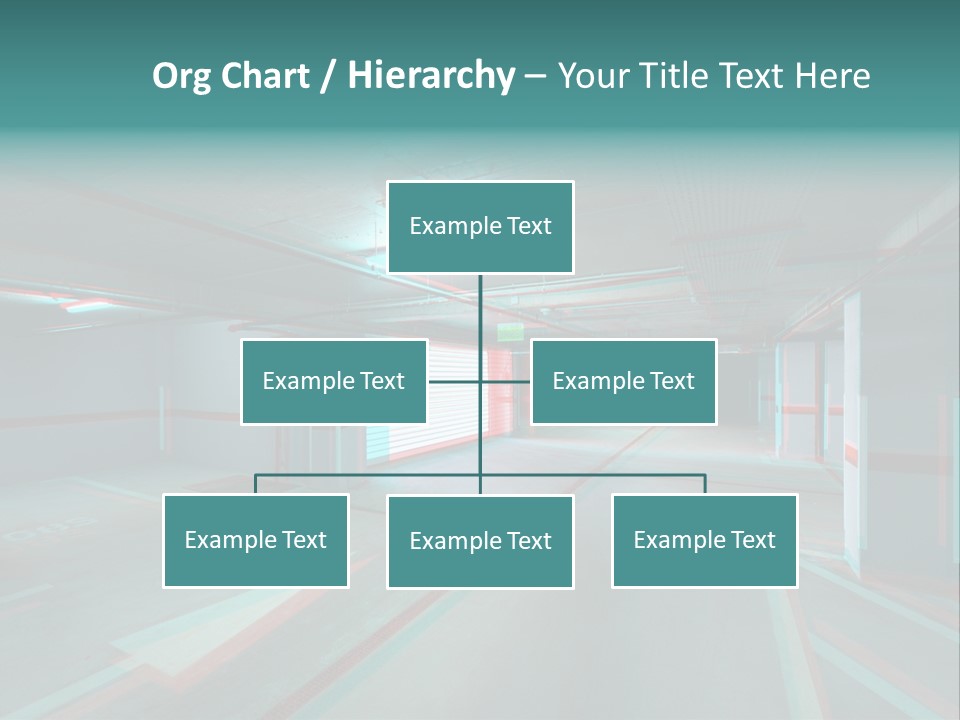 Org Chart / Hierarchy – Your Title Text Here

Example Text

Example Text

Example Text

Example Text

Example Text

Example Text